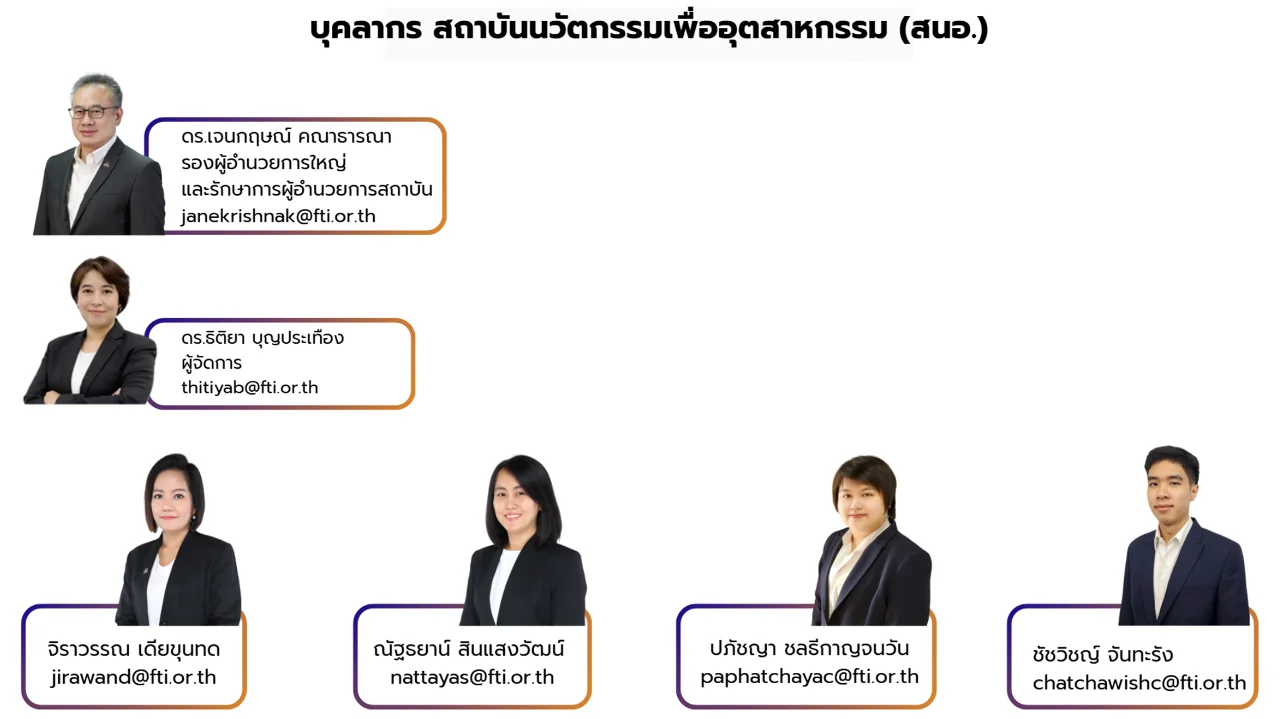 บุคลากร สถาบันนวัตกรรมเพื่ออุตสาหกรรม (สนอ.)

ดร.เจนกฤษณ์ คณาธารณา
รองผู้อำนวยการใหญ่
และรักษาการผู้อำนวยการสถาบัน
janekrishnak@fti.or.th

ดร.ธิติยา บุญประเทือง
ผู้จัดการ
thitiyab@fti.or.th

จิราวรรณ เดียขุนทด
jirawand@fti.or.th

ณัฐธยาน์ สินแสงวัฒน์
nattayas@fti.or.th

ปภัชญา ชลธีกาญจนวัน
paphatchayac@fti.or.th

ชัชวิชญ์ จันทะรัง
chatchawishc@fti.or.th